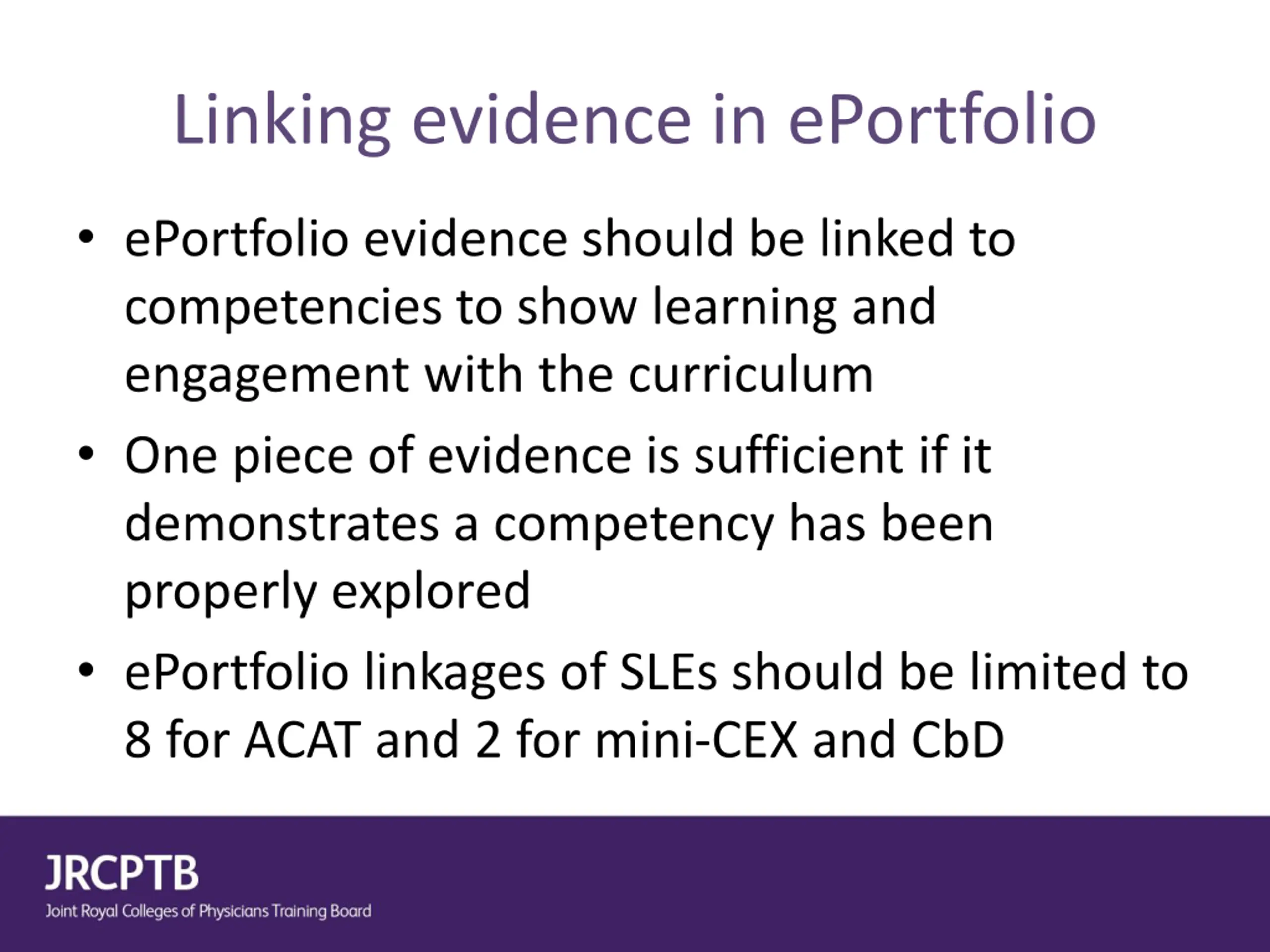 Linking evidence in ePortfolio

• ePortfolio evidence should be linked to competencies to show learning and engagement with the curriculum

• One piece of evidence is sufficient if it demonstrates a competency has been properly explored

• ePortfolio linkages of SLEs should be limited to 8 for ACAT and 2 for mini-CEX and CbD

JRCPTB
Joint Royal Colleges of Physicians Training Board